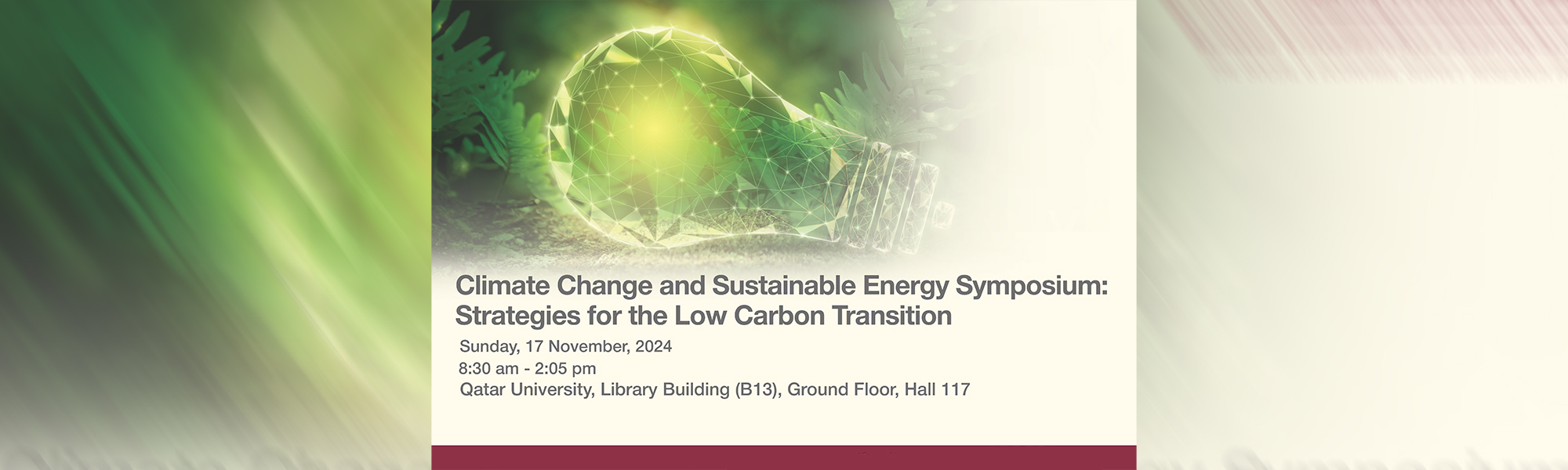 Climate Change and Sustainable Energy Symposium: Strategies for the Low Carbon Transition

Sunday, 17 November, 2024
8:30 am - 2:05 pm
Qatar University, Library Building (B13), Ground Floor, Hall 117